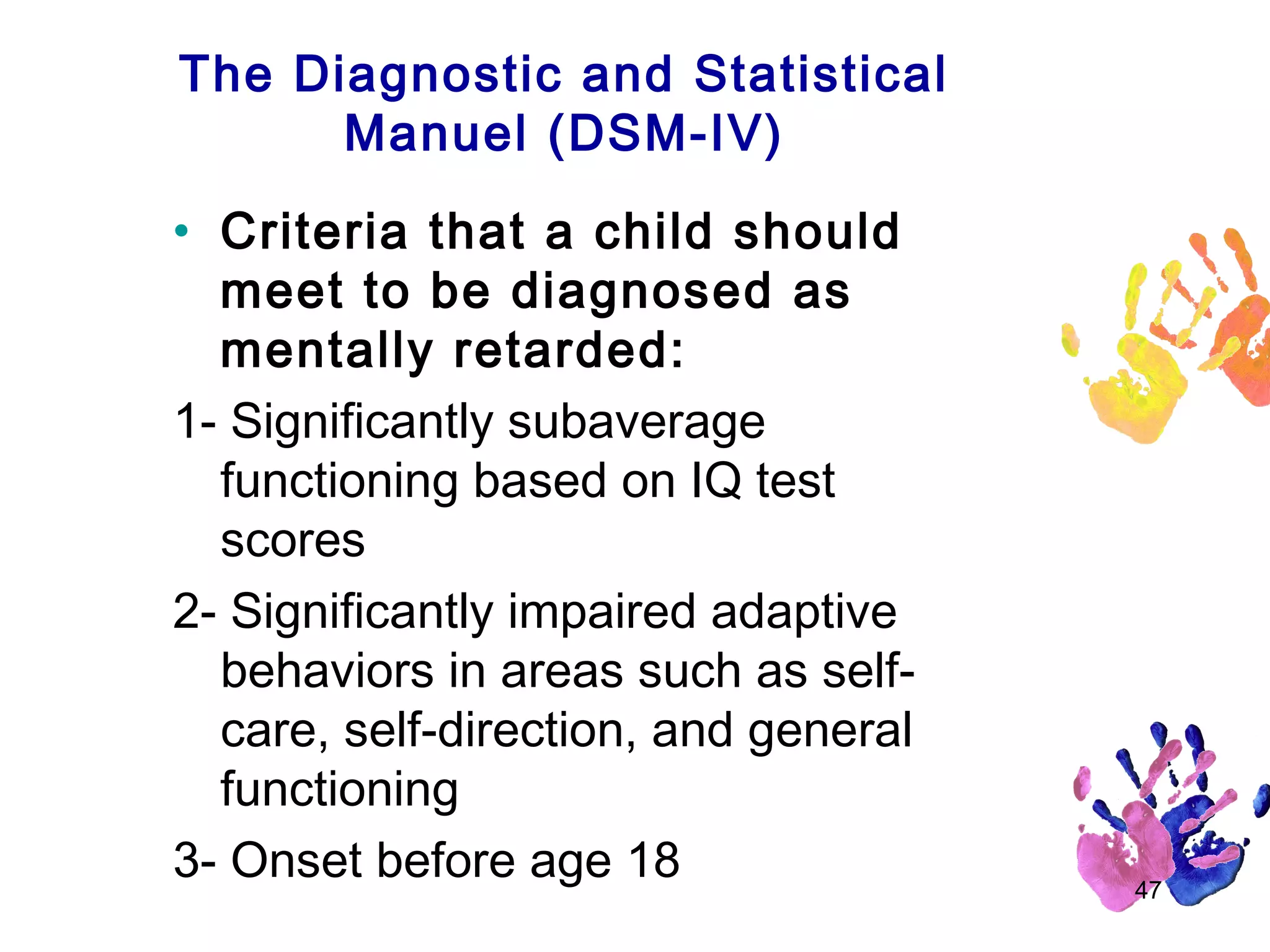 The Diagnostic and Statistical Manuel (DSM-IV)

• Criteria that a child should meet to be diagnosed as mentally retarded:

1- Significantly subaverage functioning based on IQ test scores

2- Significantly impaired adaptive behaviors in areas such as self-care, self-direction, and general functioning

3- Onset before age 18

47